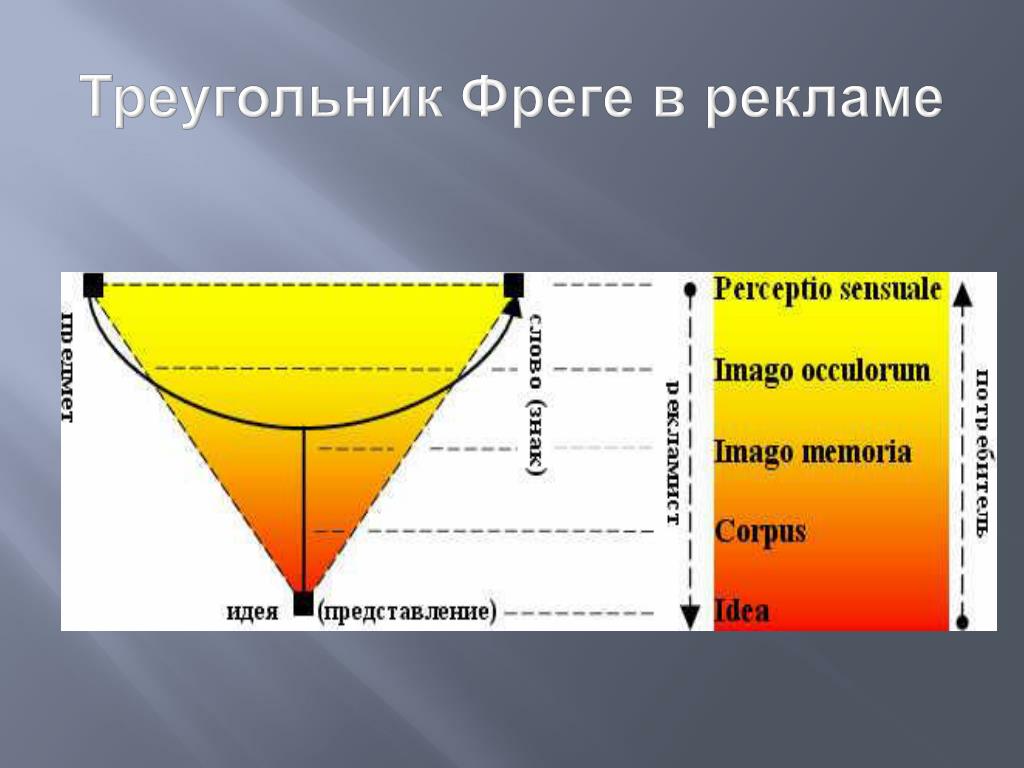 Треугольник Фреге в рекламе

предмет

слово (знак)

идея (представление)

рекламист

Perceptio sensuale

Imago occulorum

Imago memoria

Corpus

Idea

потребитель